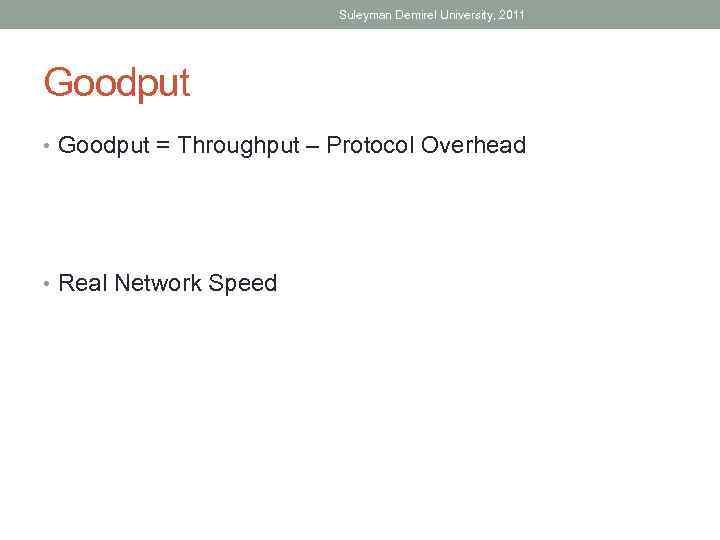 Suleyman Demirel University, 2011

Goodput

• Goodput = Throughput – Protocol Overhead

• Real Network Speed